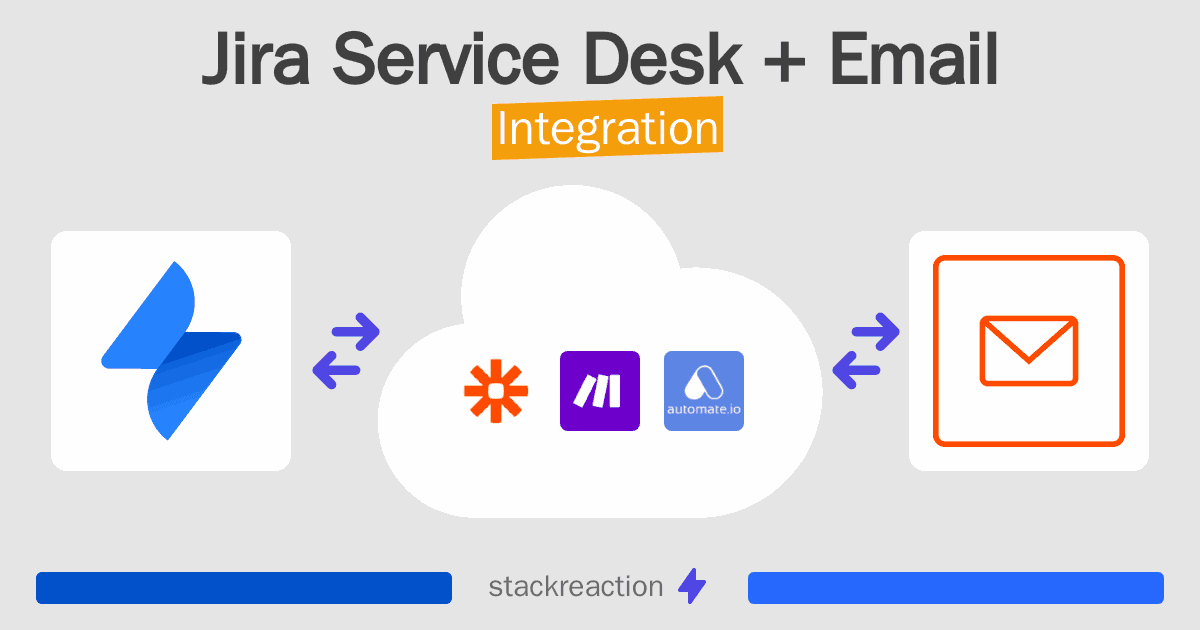 Jira Service Desk + Email
Integration

automate.io

stackreaction